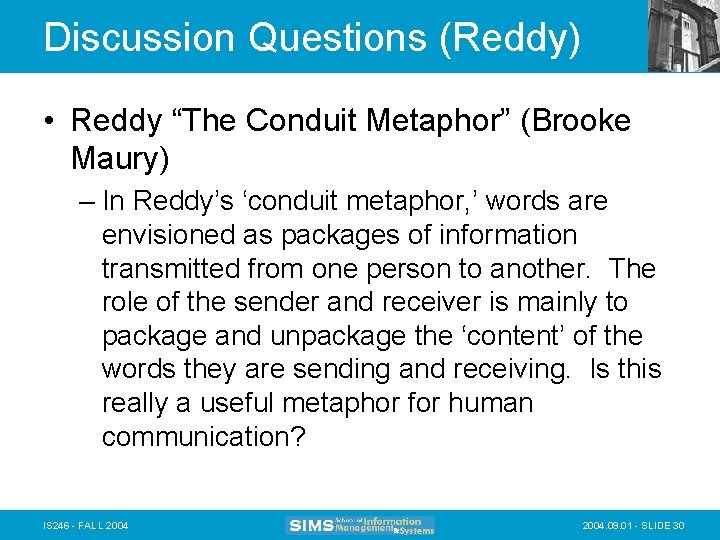 Discussion Questions (Reddy)

• Reddy “The Conduit Metaphor” (Brooke Maury)

– In Reddy’s ‘conduit metaphor,’ words are envisioned as packages of information transmitted from one person to another. The role of the sender and receiver is mainly to package and unpackage the ‘content’ of the words they are sending and receiving. Is this really a useful metaphor for human communication?

IS246 - FALL 2004

SIMS School of Information Management & Systems

2004.09.01 - SLIDE 30